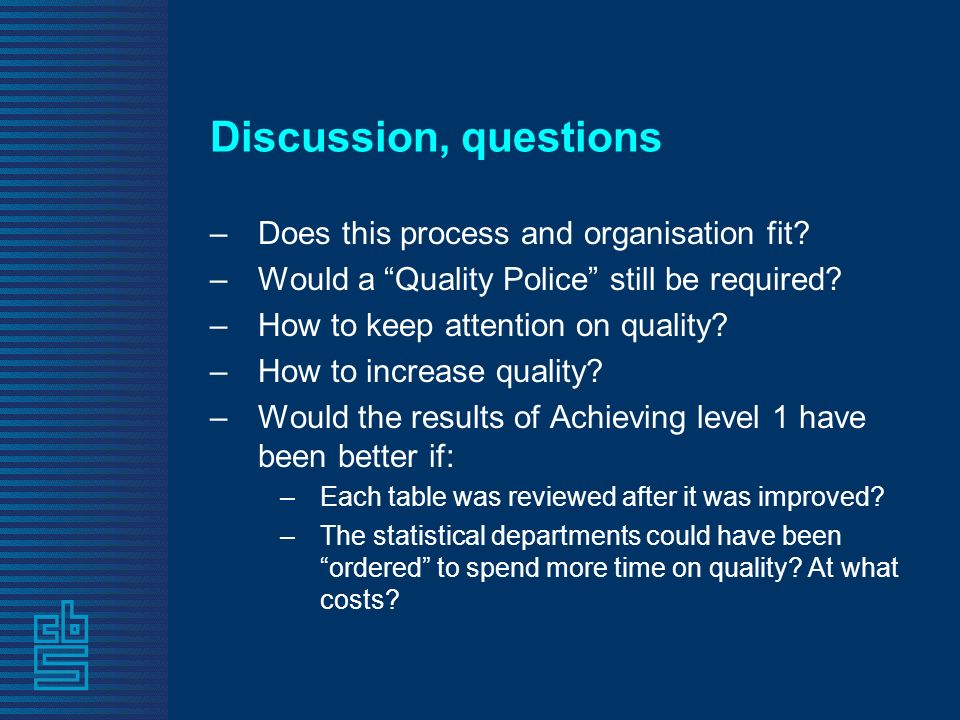 Discussion, questions

– Does this process and organisation fit?
– Would a “Quality Police” still be required?
– How to keep attention on quality?
– How to increase quality?
– Would the results of Achieving level 1 have been better if:
– Each table was reviewed after it was improved?
– The statistical departments could have been “ordered” to spend more time on quality? At what costs?

cbs